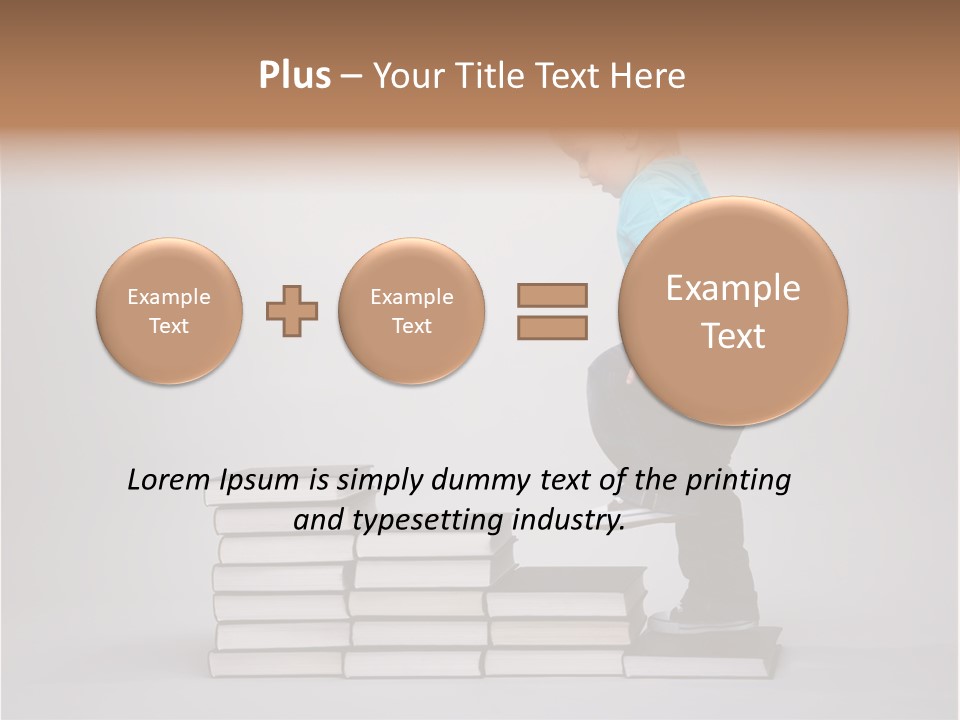 Plus – Your Title Text Here

Example Text

Example Text

Example Text

Lorem Ipsum is simply dummy text of the printing and typesetting industry.